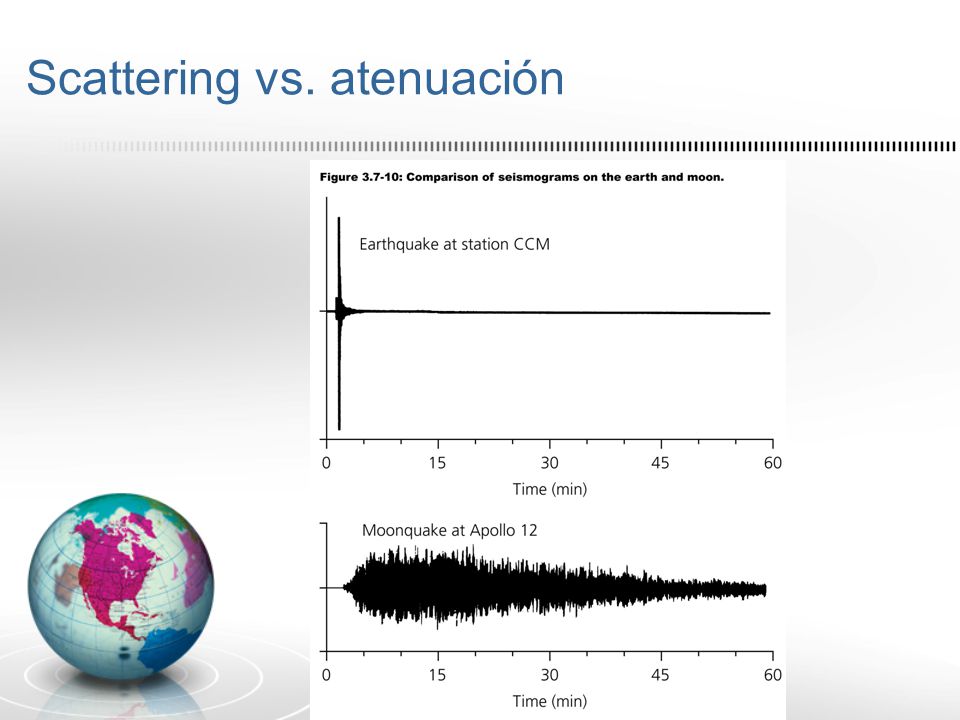 Scattering vs. atenuación

Figure 3.7-10: Comparison of seismograms on the earth and moon.

Earthquake at station CCM

0
15
30
45
60
Time (min)

Moonquake at Apollo 12

0
15
30
45
60
Time (min)